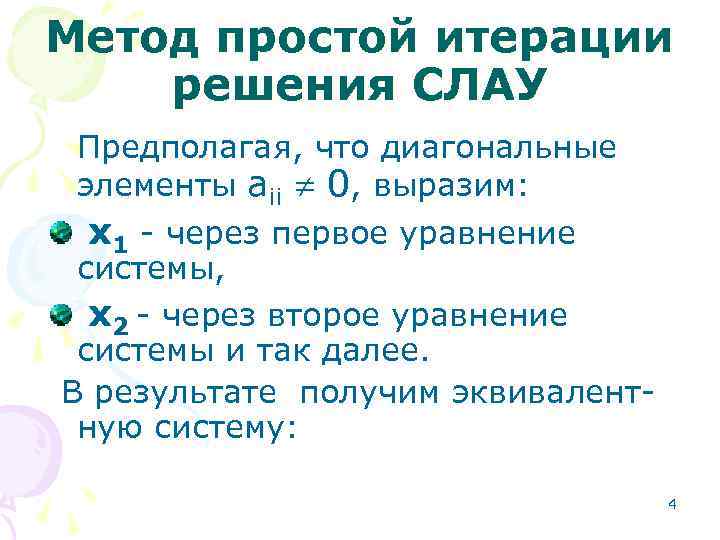 Метод простой итерации решения СЛАУ

Предполагая, что диагональные элементы $a_{ii} \neq 0$, выразим:

$x_1$ - через первое уравнение системы,

$x_2$ - через второе уравнение системы и так далее.

В результате получим эквивалентную систему:

4